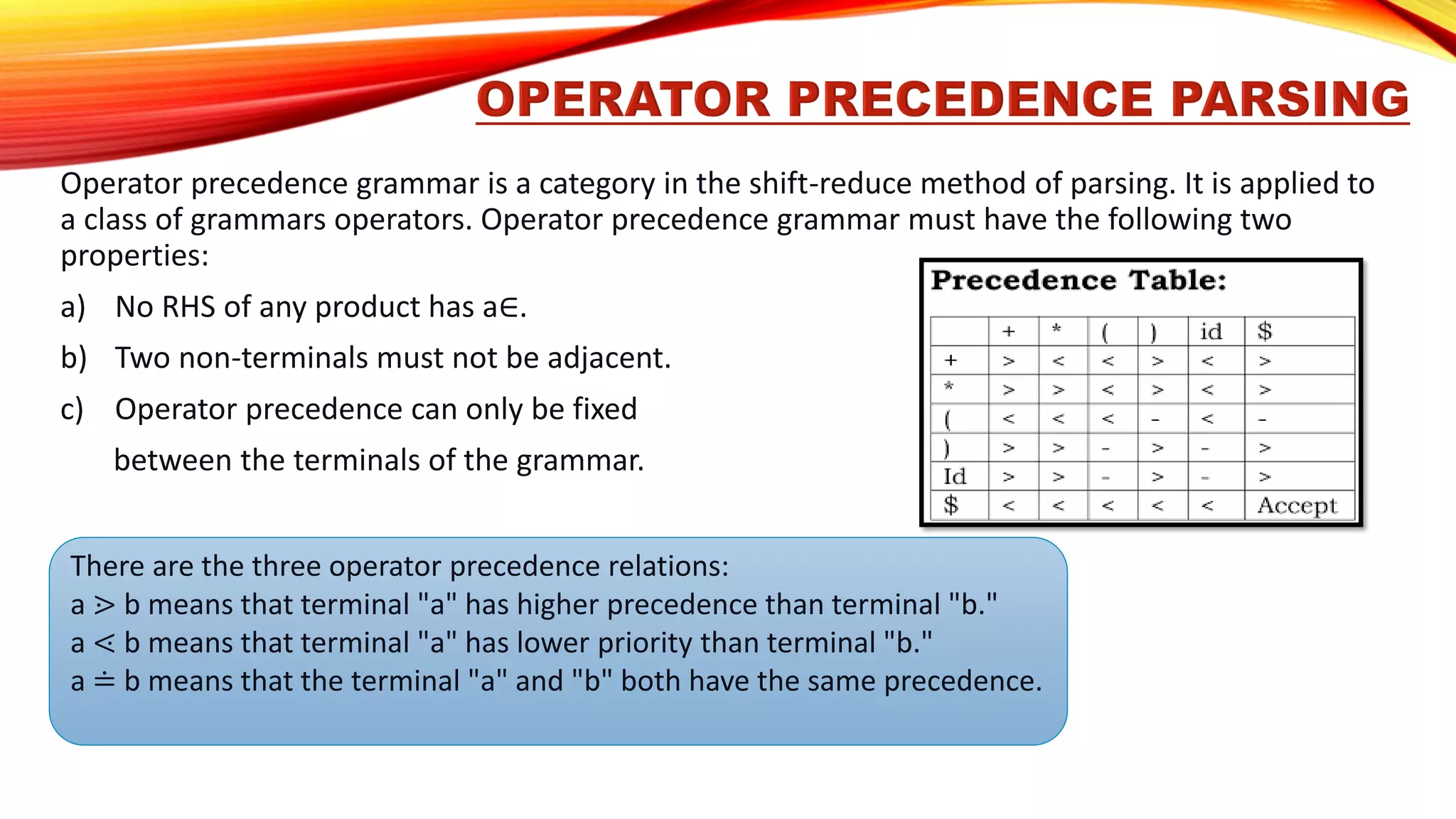 OPERATOR PRECEDENCE PARSING

Operator precedence grammar is a category in the shift-reduce method of parsing. It is applied to a class of grammars operators. Operator precedence grammar must have the following two properties:

a) No RHS of any product has a∈.

b) Two non-terminals must not be adjacent.

c) Operator precedence can only be fixed

between the terminals of the grammar.

Precedence Table:

| | + | * | ( | ) | id | $ |
|---|---|---|---|---|---|---|
| + | > | < | < | > | < | > |
| * | > | > | < | > | < | > |
| ( | < | < | < | - | < | - |
| ) | > | > | - | > | - | > |
| Id | > | > | - | > | - | > |
| $ | < | < | < | < | < | Accept |

There are the three operator precedence relations:
a ⋗ b means that terminal "a" has higher precedence than terminal "b."
a ⋖ b means that terminal "a" has lower priority than terminal "b."
a ≐ b means that the terminal "a" and "b" both have the same precedence.